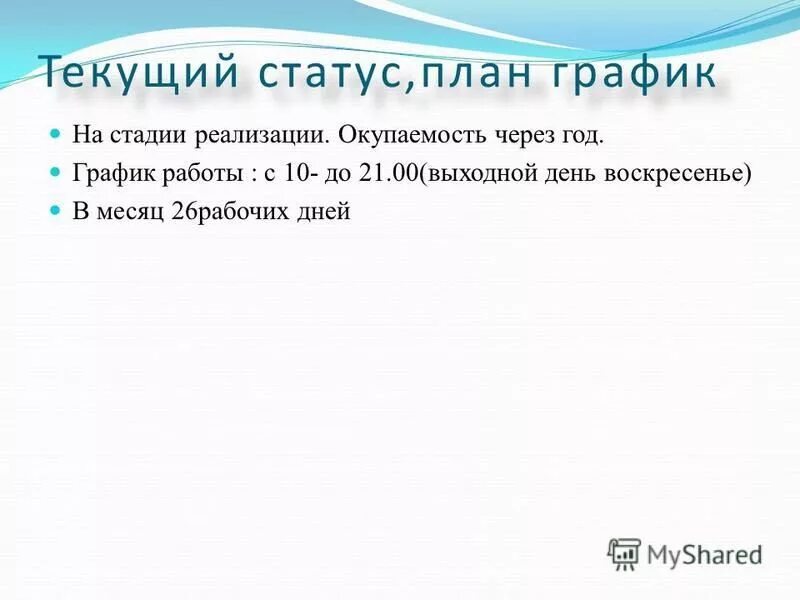 Текущий статус,план график

На стадии реализации. Окупаемость через год.

График работы : с 10- до 21.00(выходной день воскресенье)

В месяц 26рабочих дней

MyShared